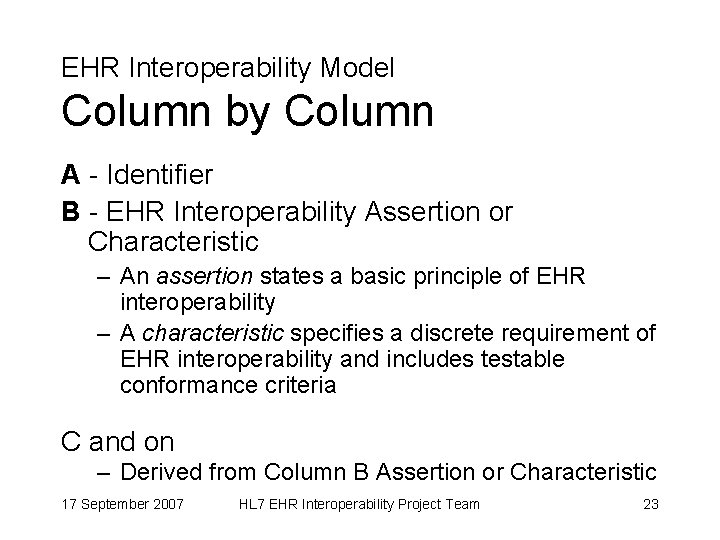 EHR Interoperability Model
Column by Column

A - Identifier

B - EHR Interoperability Assertion or Characteristic

– An assertion states a basic principle of EHR interoperability

– A characteristic specifies a discrete requirement of EHR interoperability and includes testable conformance criteria

C and on

– Derived from Column B Assertion or Characteristic

17 September 2007 HL7 EHR Interoperability Project Team 23